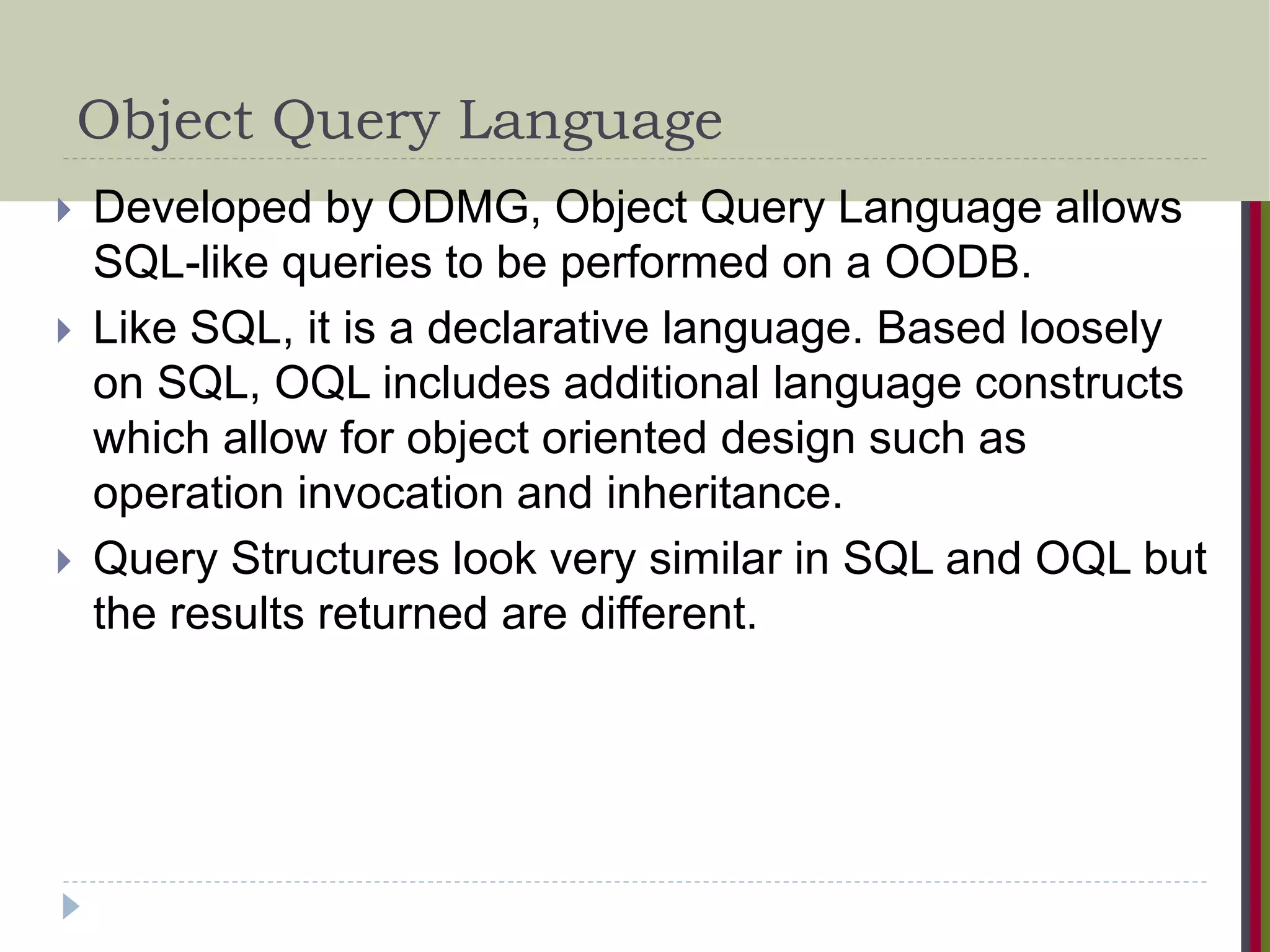 Object Query Language

Developed by ODMG, Object Query Language allows SQL-like queries to be performed on a OODB.

Like SQL, it is a declarative language. Based loosely on SQL, OQL includes additional language constructs which allow for object oriented design such as operation invocation and inheritance.

Query Structures look very similar in SQL and OQL but the results returned are different.